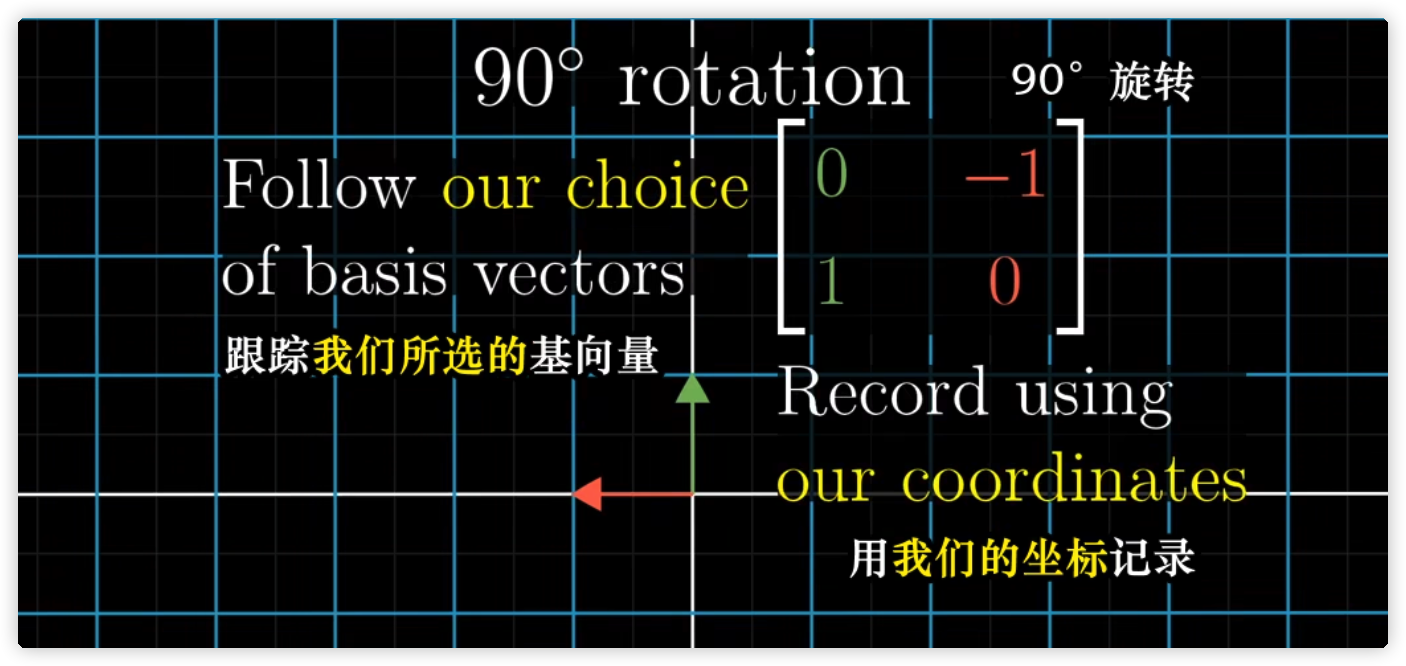 90° rotation

90° 旋转

Follow our choice of basis vectors

$\begin{bmatrix} 0 & -1 \\ 1 & 0 \end{bmatrix}$

跟踪我们所选的基向量

Record using our coordinates

用我们的坐标记录